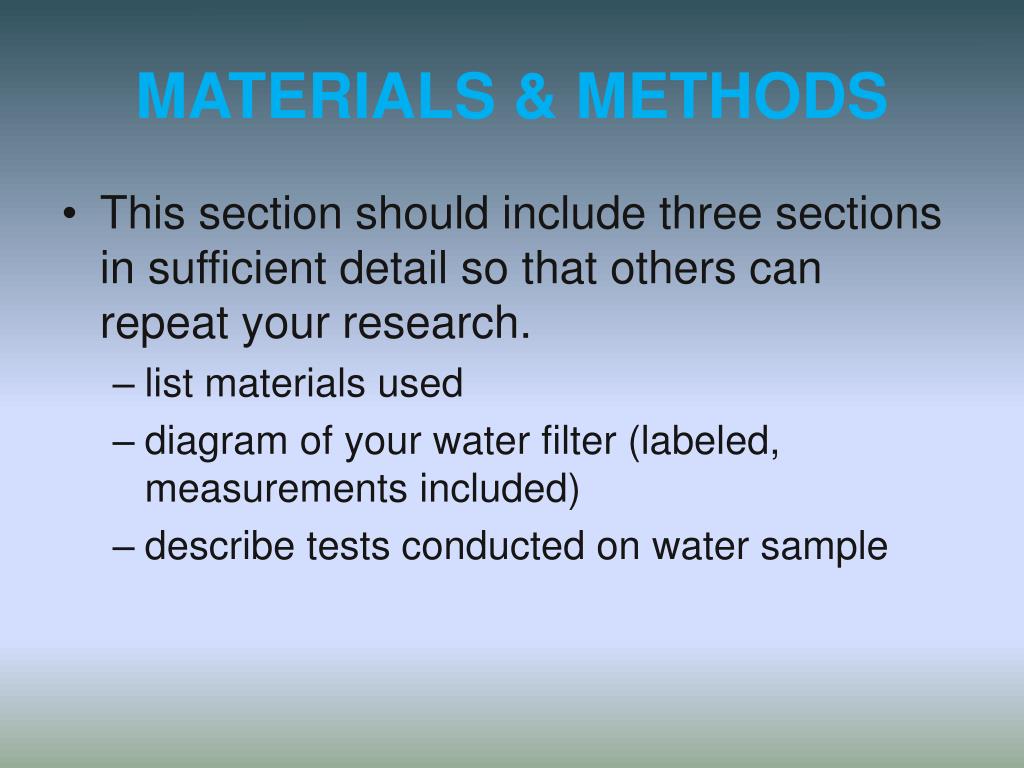 MATERIALS & METHODS

• This section should include three sections in sufficient detail so that others can repeat your research.
– list materials used
– diagram of your water filter (labeled, measurements included)
– describe tests conducted on water sample